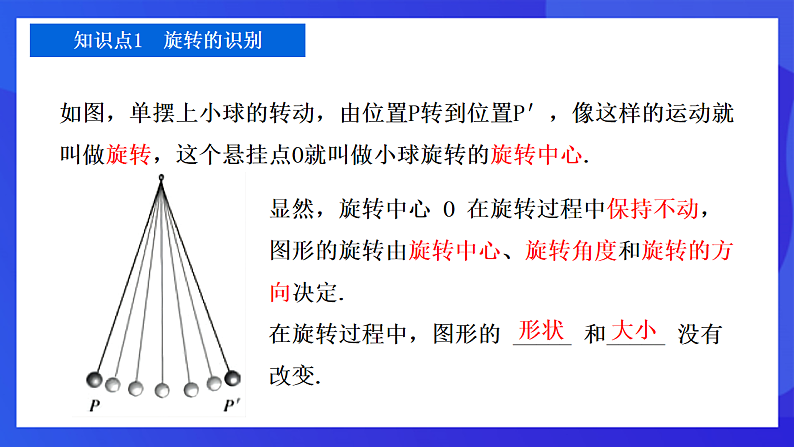 知识点1　旋转的识别

如图，单摆上小球的转动，由位置P转到位置P′，像这样的运动就叫做旋转，这个悬挂点O就叫做小球旋转的旋转中心.

显然，旋转中心 O 在旋转过程中保持不动，图形的旋转由旋转中心、旋转角度和旋转的方向决定.

在旋转过程中，图形的 形状 和 大小 没有改变.

P

P′